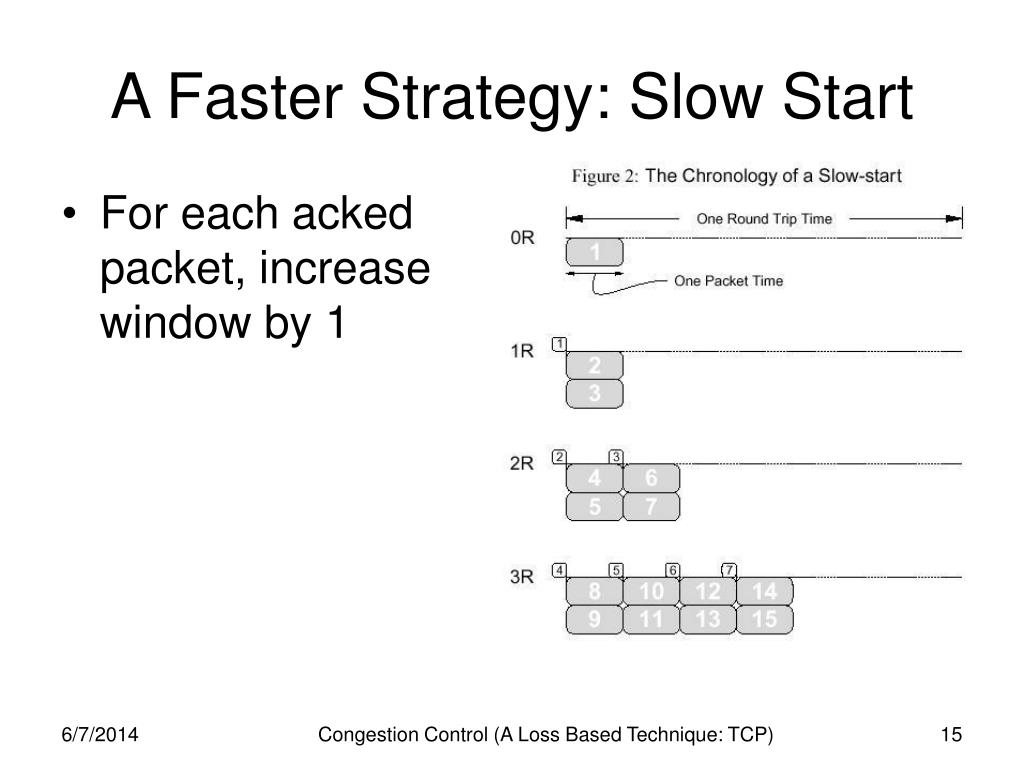 A Faster Strategy: Slow Start

• For each acked packet, increase window by 1

Figure 2: The Chronology of a Slow-start

One Round Trip Time

0R

1

One Packet Time

1R

1

2

3

2R

2

3

4

6

5

7

3R

4

5

6

7

8

10

12

14

9

11

13

15

6/7/2014

Congestion Control (A Loss Based Technique: TCP)

15